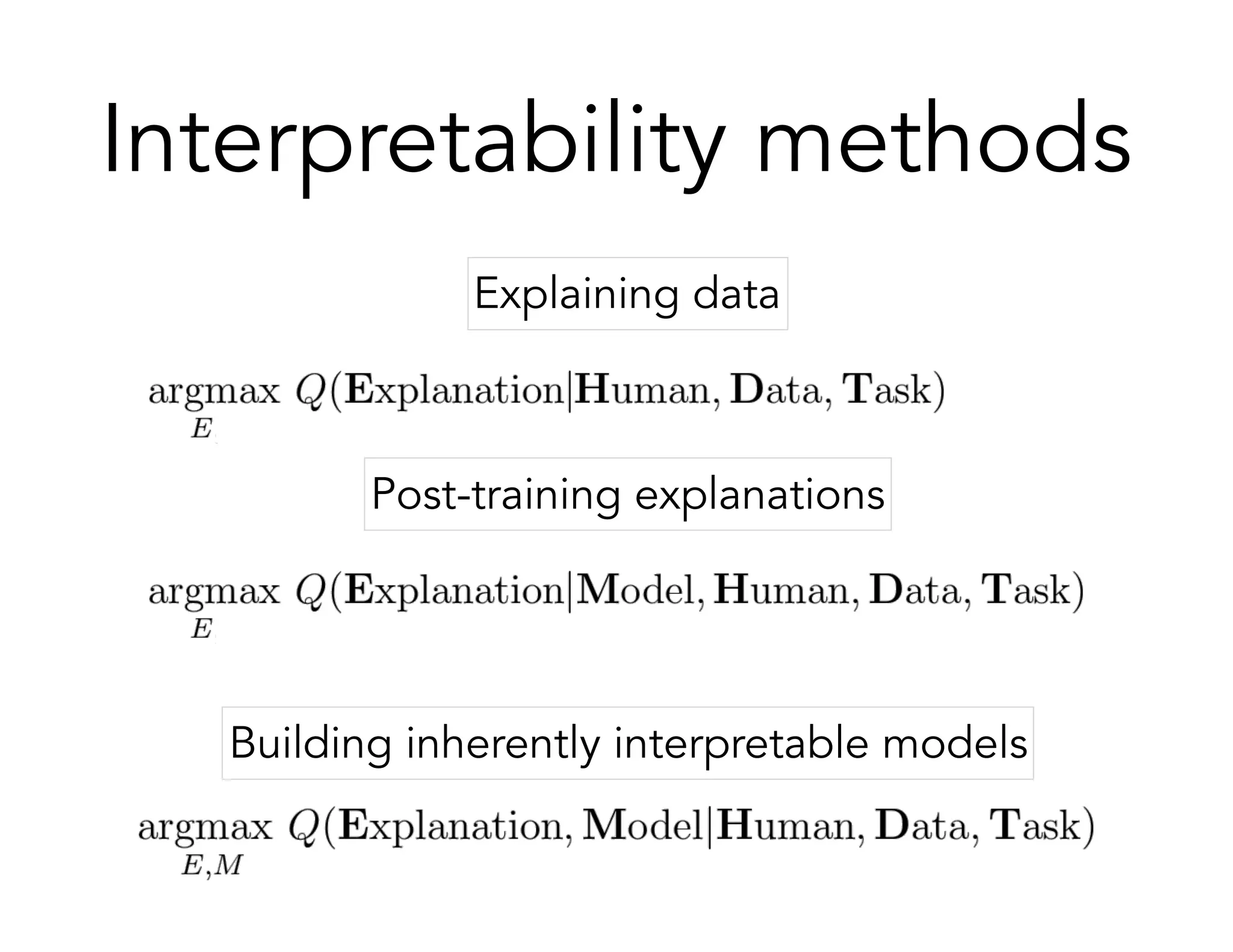 Interpretability methods

Explaining data

$\underset{E}{\operatorname{argmax}}\ Q(\mathbf{E}\text{xplanation}|\mathbf{H}\text{uman}, \mathbf{D}\text{ata}, \mathbf{T}\text{ask})$

Post-training explanations

$\underset{E}{\operatorname{argmax}}\ Q(\mathbf{E}\text{xplanation}|\mathbf{M}\text{odel}, \mathbf{H}\text{uman}, \mathbf{D}\text{ata}, \mathbf{T}\text{ask})$

Building inherently interpretable models

$\underset{E,M}{\operatorname{argmax}}\ Q(\mathbf{E}\text{xplanation}, \mathbf{M}\text{odel}|\mathbf{H}\text{uman}, \mathbf{D}\text{ata}, \mathbf{T}\text{ask})$